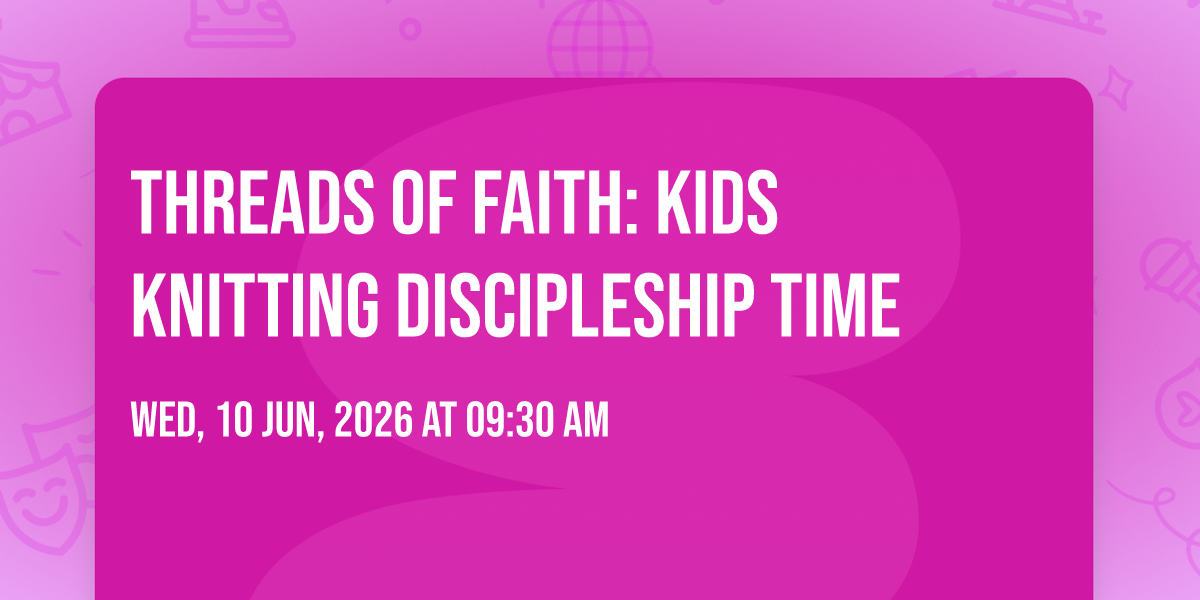 THREADS OF FAITH: KIDS KNITTING DISCIPLESHIP TIME

WED, 10 JUN, 2026 AT 09:30 AM